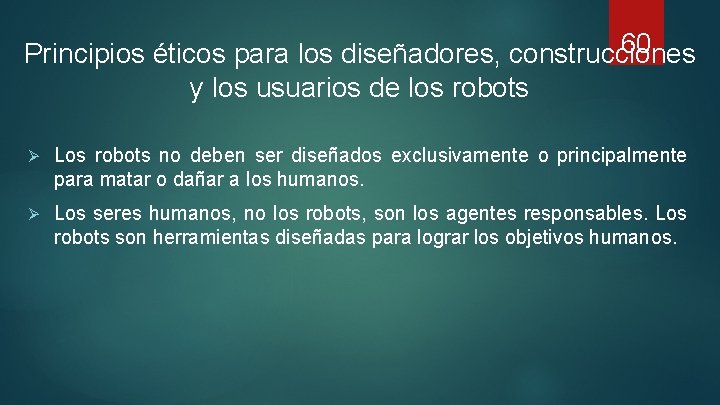 60

Principios éticos para los diseñadores, construcciones y los usuarios de los robots

➢ Los robots no deben ser diseñados exclusivamente o principalmente para matar o dañar a los humanos.

➢ Los seres humanos, no los robots, son los agentes responsables. Los robots son herramientas diseñadas para lograr los objetivos humanos.